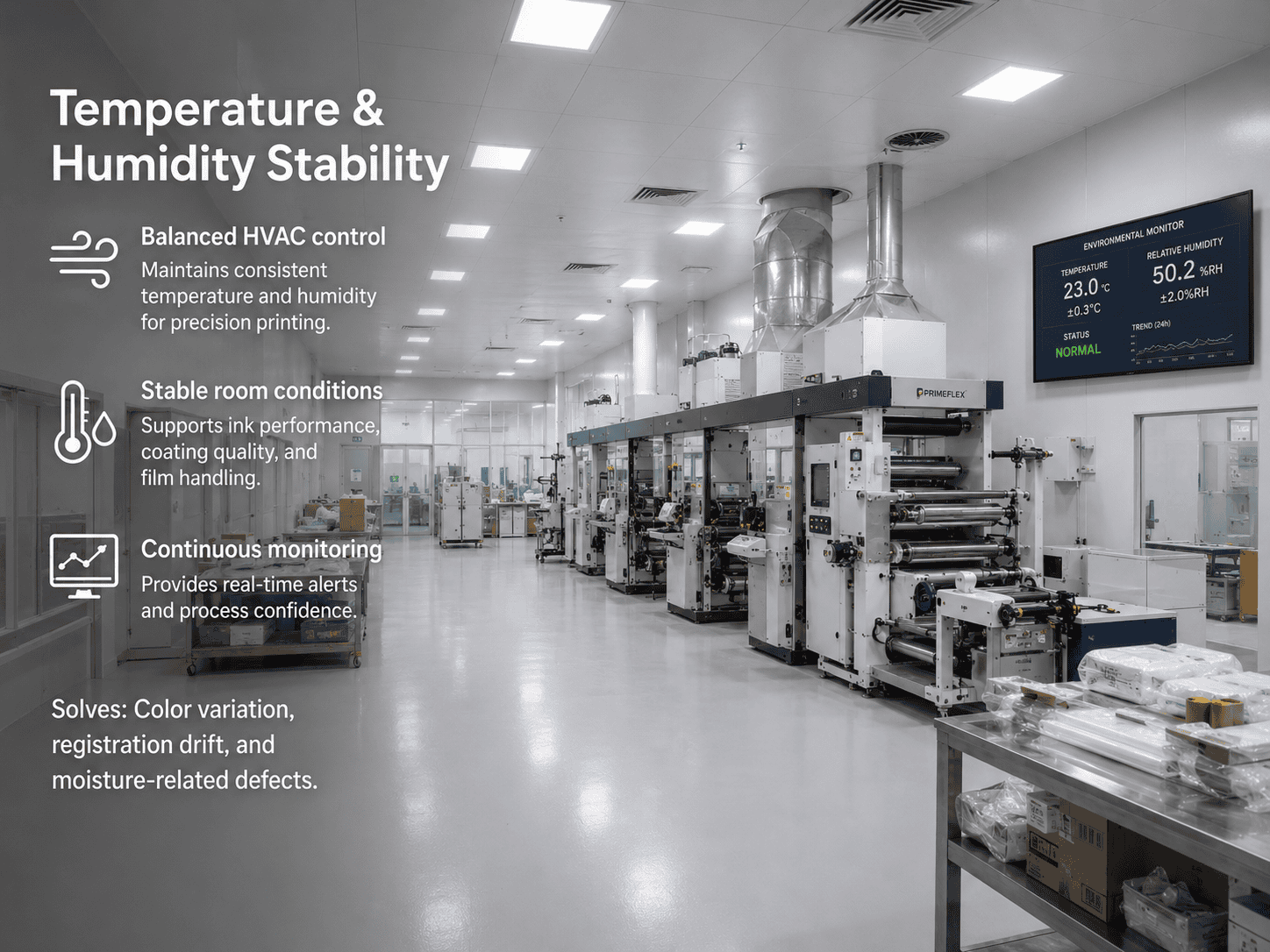 Temperature & Humidity Stability

Balanced HVAC control
Maintains consistent temperature and humidity for precision printing.

Stable room conditions
Supports ink performance, coating quality, and film handling.

Continuous monitoring
Provides real-time alerts and process confidence.

Solves: Color variation, registration drift, and moisture-related defects.

ENVIRONMENTAL MONITOR
TEMPERATURE
23.0 °C
±0.3°C
RELATIVE HUMIDITY
50.2 %RH
±2.0%RH
STATUS
NORMAL
TREND (24h)

PRIMEFLEX